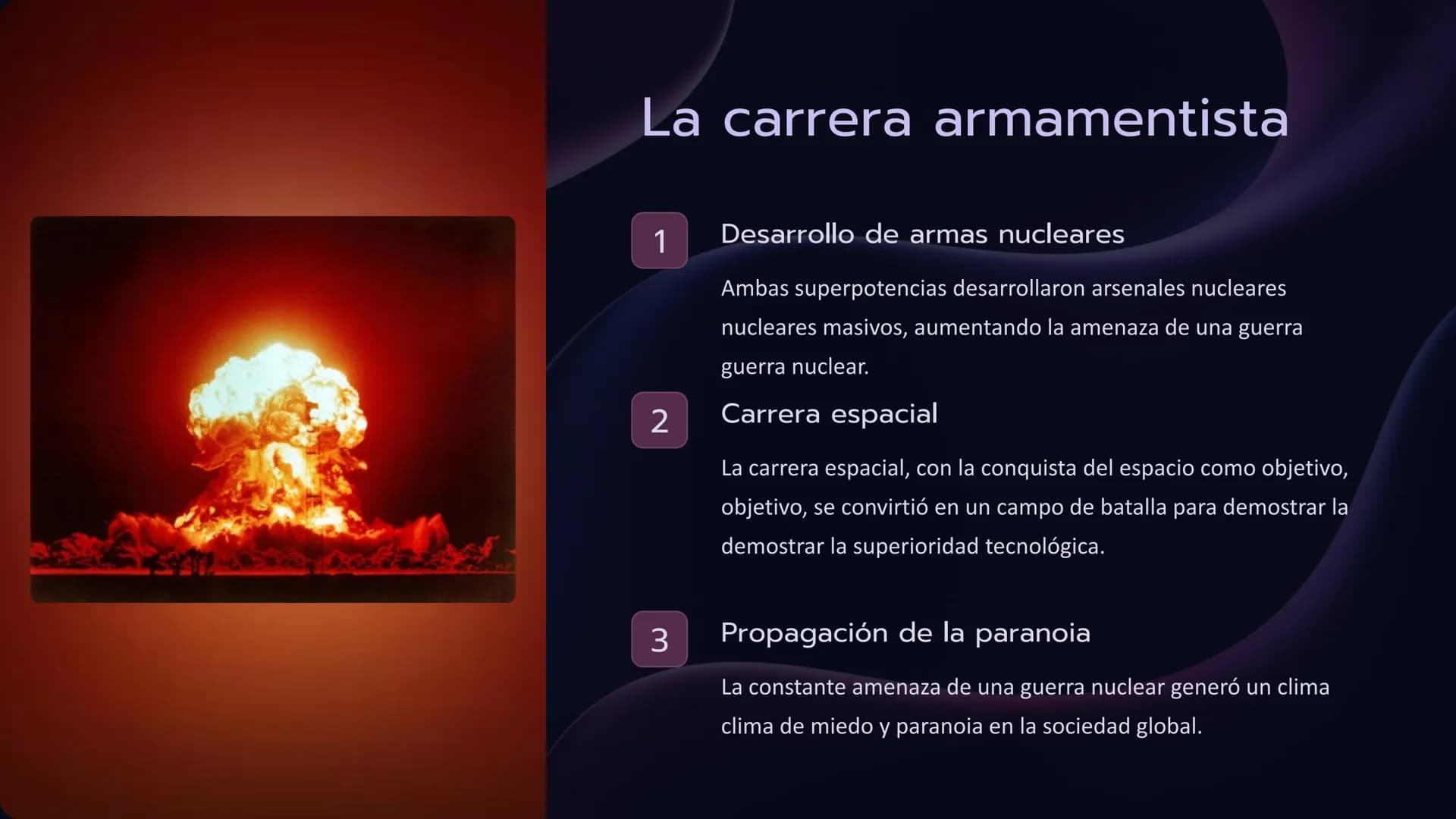 La carrera armamentista

1

Desarrollo de armas nucleares

Ambas superpotencias desarrollaron arsenales nucleares nucleares masivos, aumentando la amenaza de una guerra guerra nuclear.

2

Carrera espacial

La carrera espacial, con la conquista del espacio como objetivo, objetivo, se convirtió en un campo de batalla para demostrar la demostrar la superioridad tecnológica.

3

Propagación de la paranoia

La constante amenaza de una guerra nuclear generó un clima clima de miedo y paranoia en la sociedad global.